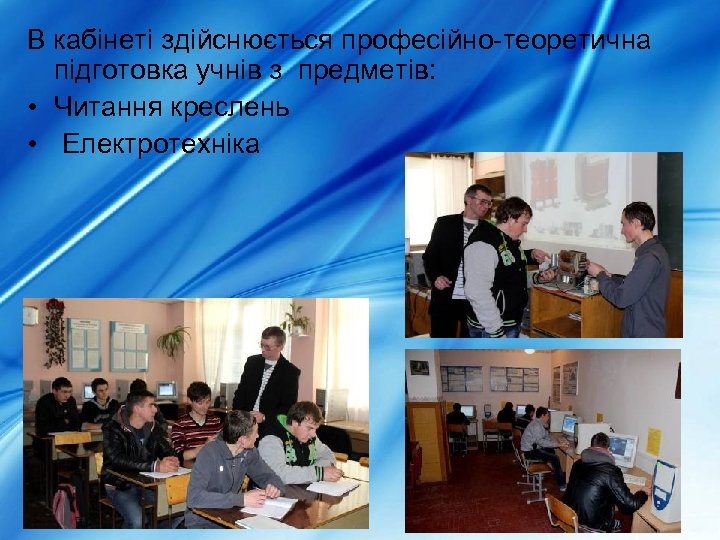 В кабінеті здійснюється професійно-теоретична підготовка учнів з предметів:

• Читання креслень
• Електротехніка